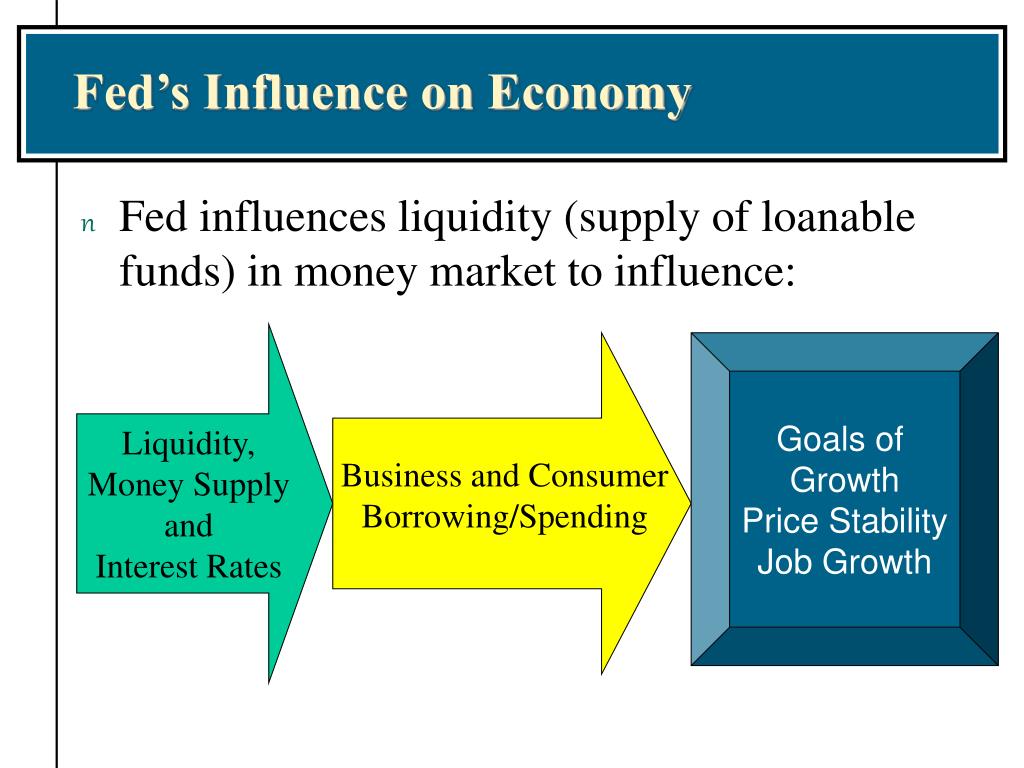 Fed's Influence on Economy

n Fed influences liquidity (supply of loanable funds) in money market to influence:

Liquidity,
Money Supply
and
Interest Rates

Business and Consumer
Borrowing/Spending

Goals of
Growth
Price Stability
Job Growth